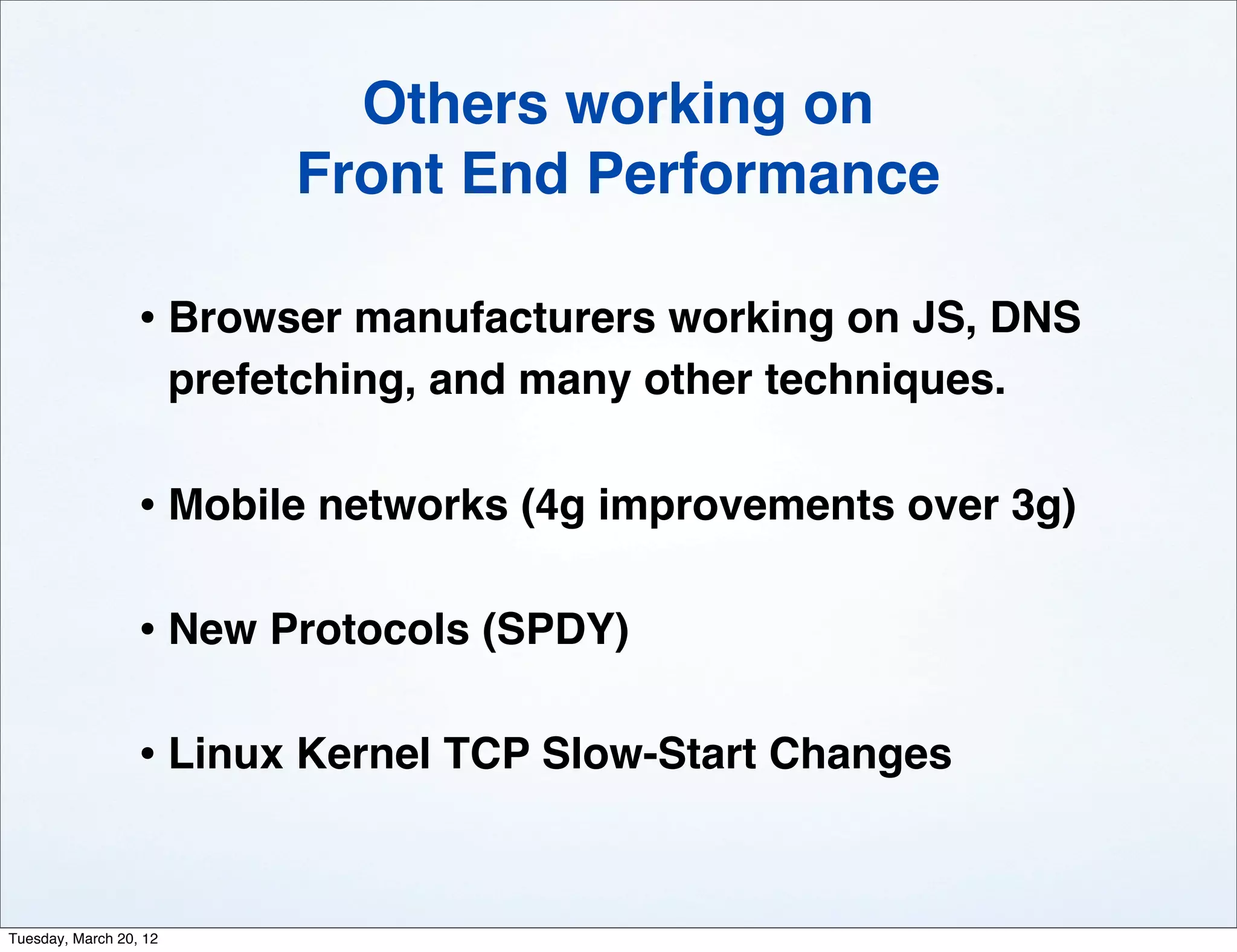 Others working on
Front End Performance

• Browser manufacturers working on JS, DNS prefetching, and many other techniques.

• Mobile networks (4g improvements over 3g)

• New Protocols (SPDY)

• Linux Kernel TCP Slow-Start Changes

Tuesday, March 20, 12